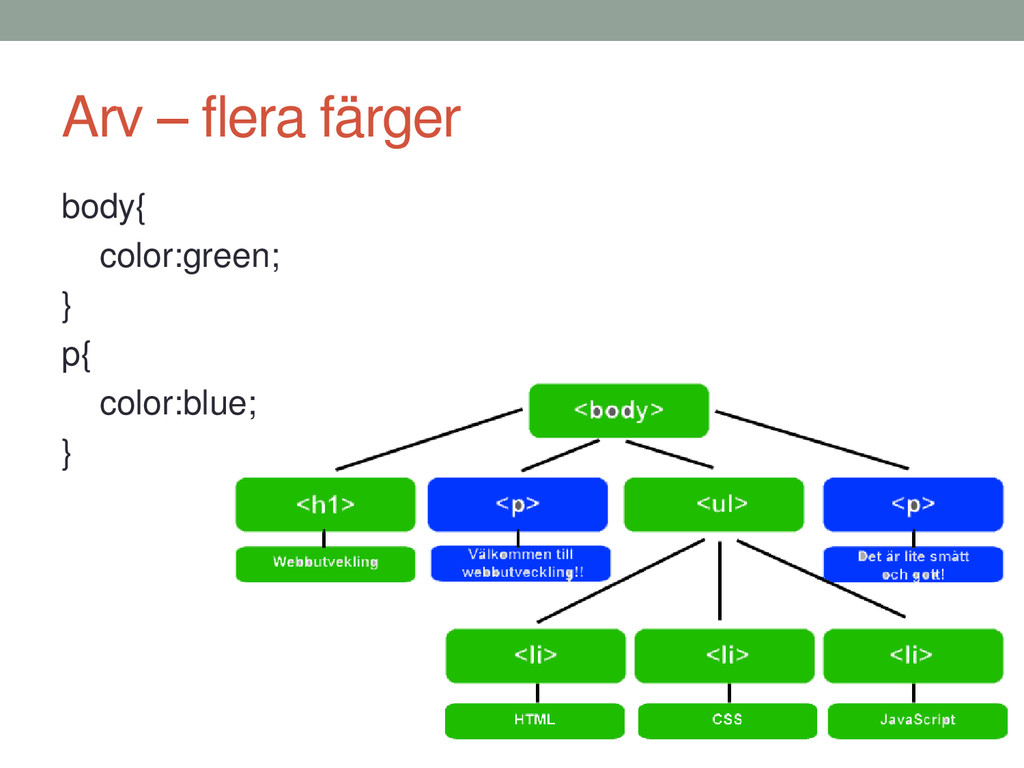 Arv – flera färger

body{
color:green;
}
p{
color:blue;
}

<body>

<h1>

<p>

<ul>

<p>

Webbutvekling

Välkommen till webbutveckling!!

Det är lite smått och gott!

<li>

<li>

<li>

HTML

CSS

JavaScript